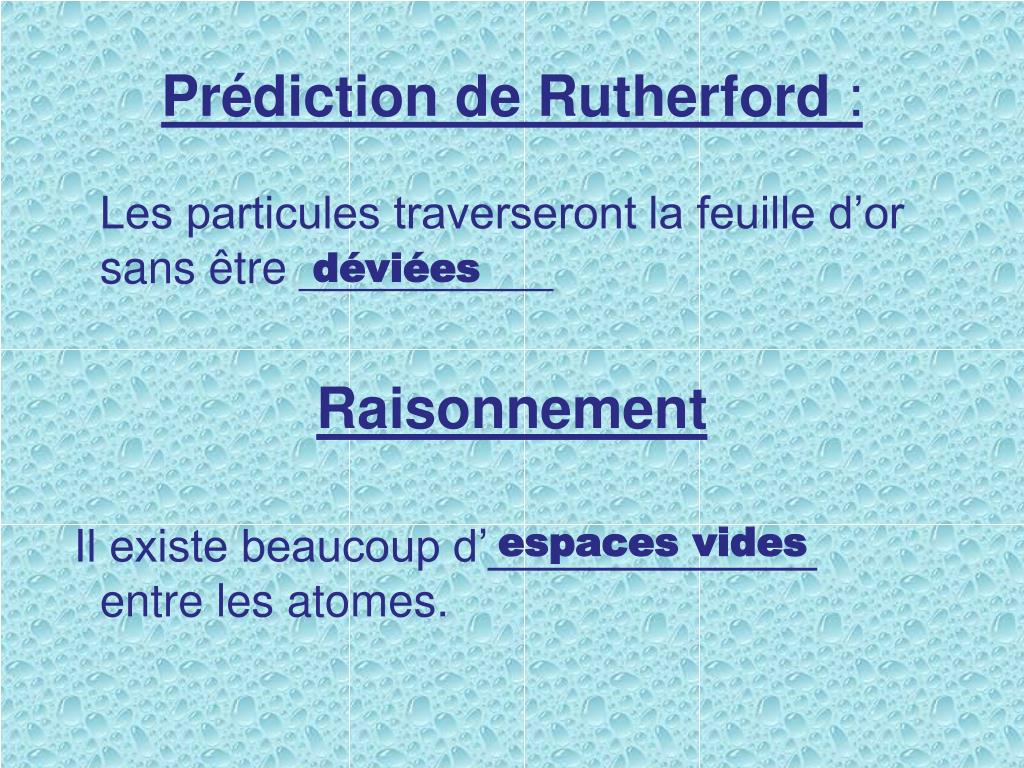 Prédiction de Rutherford :

Les particules traverseront la feuille d’or sans être déviées

Raisonnement

Il existe beaucoup d’espaces vides entre les atomes.